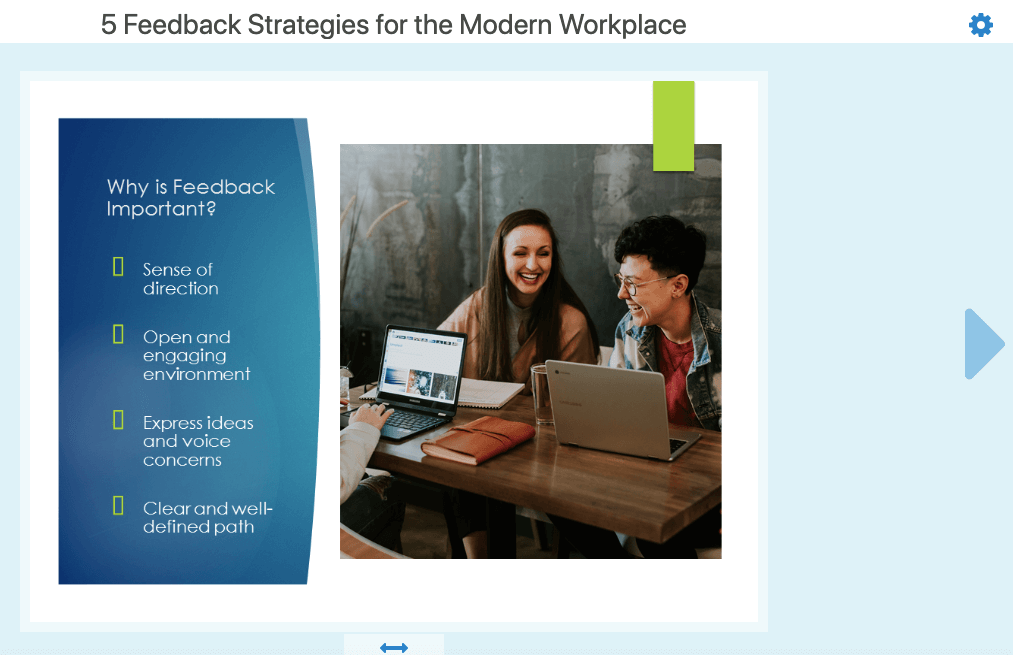 5 Feedback Strategies for the Modern Workplace

Why is Feedback Important?

Sense of direction

Open and engaging environment

Express ideas and voice concerns

Clear and well-defined path